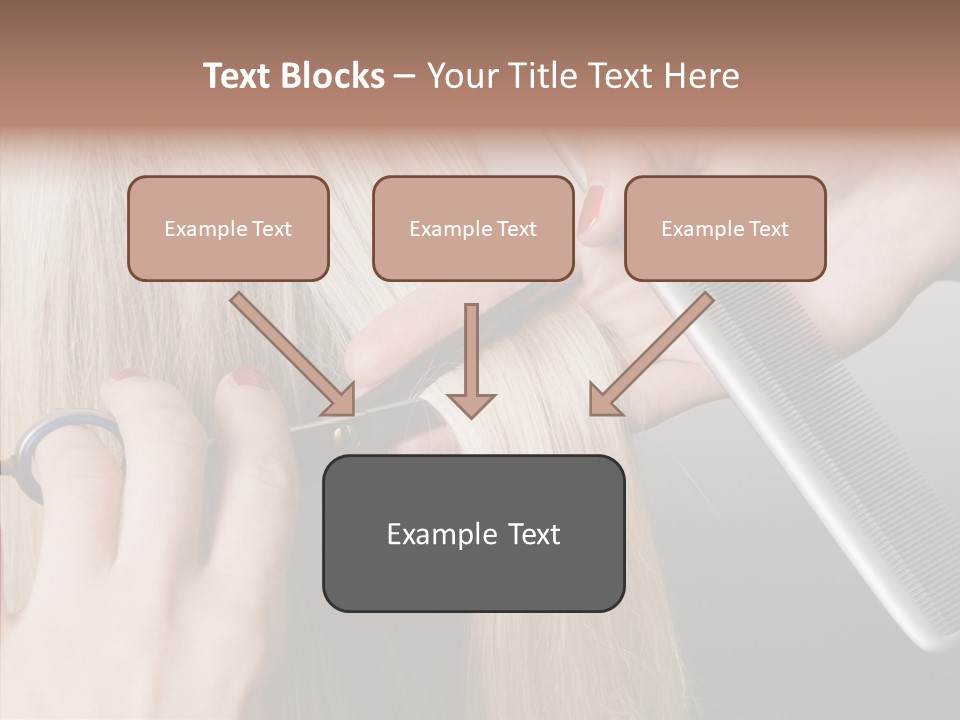 Text Blocks – Your Title Text Here

Example Text

Example Text

Example Text

Example Text